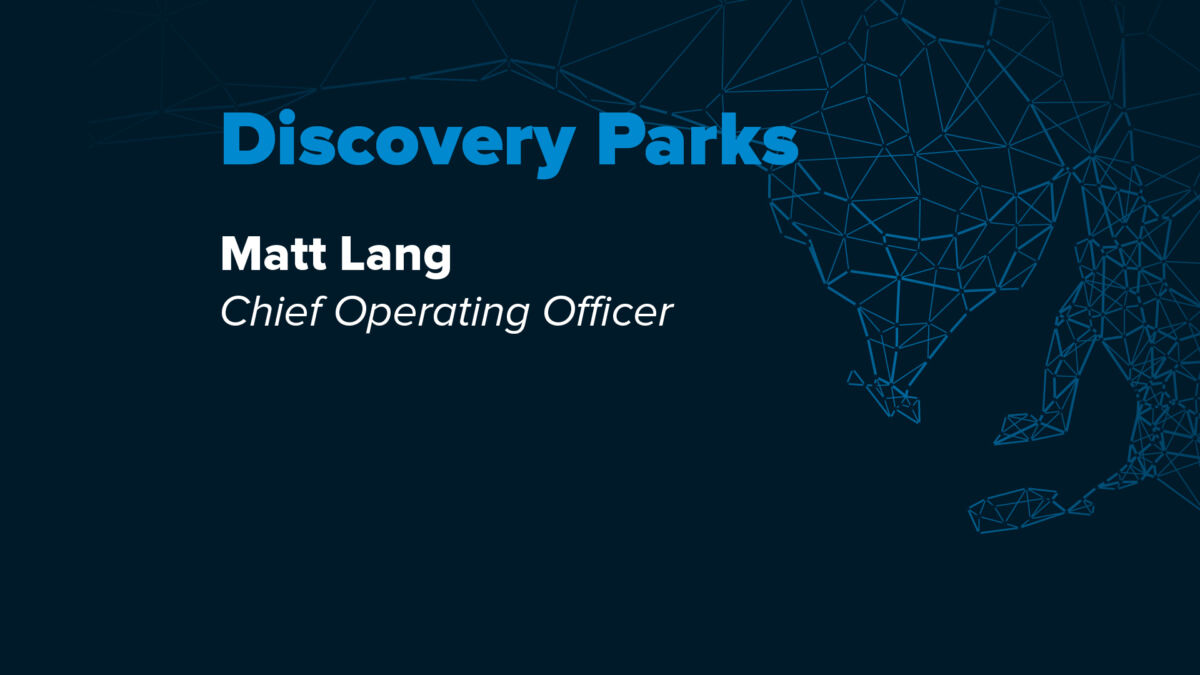 Discovery Parks

Matt Lang
Chief Operating Officer